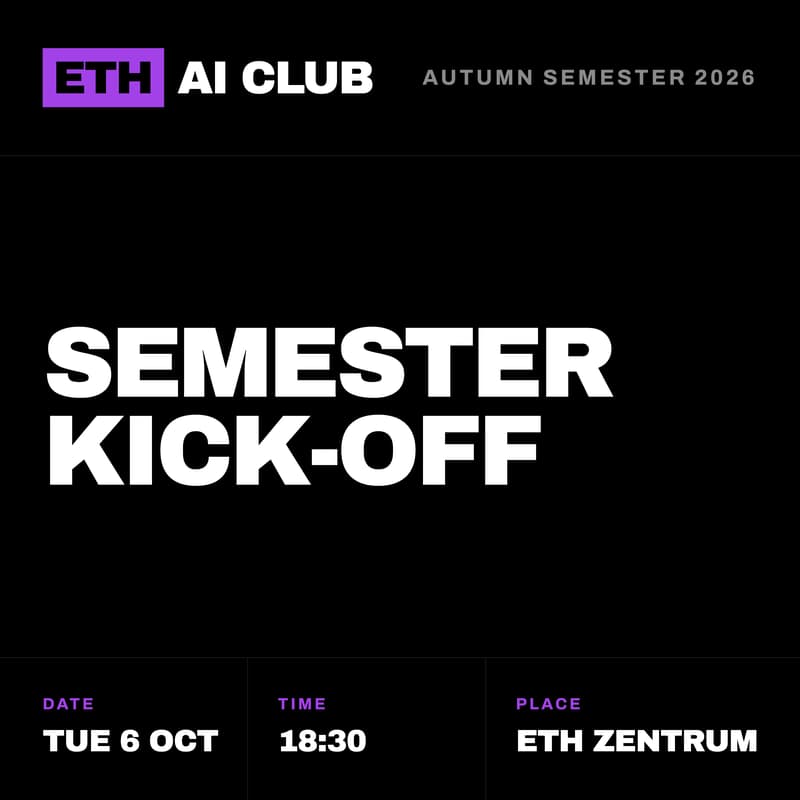 ETH AI CLUB

AUTUMN SEMESTER 2026

SEMESTER KICK-OFF

DATE
TUE 6 OCT

TIME
18:30

PLACE
ETH ZENTRUM